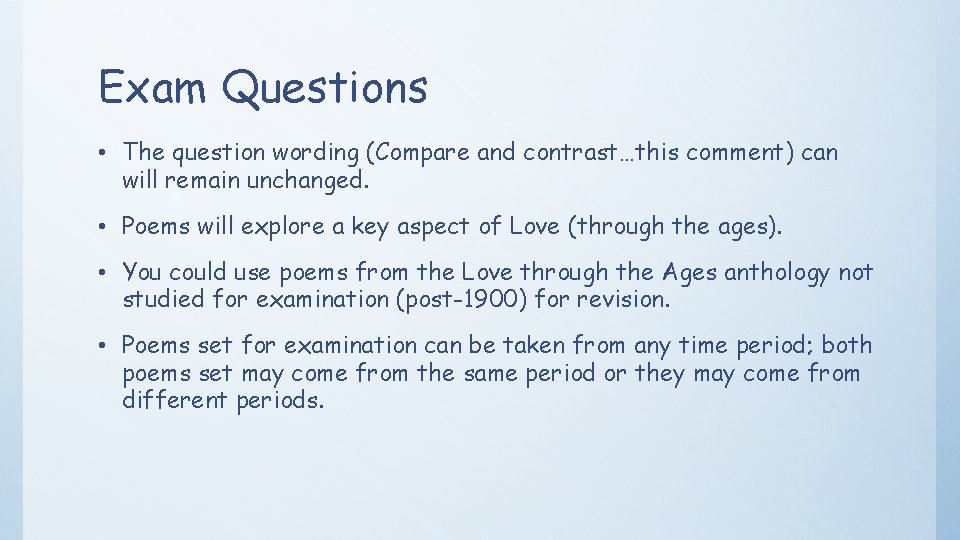 Exam Questions

• The question wording (Compare and contrast…this comment) can will remain unchanged.

• Poems will explore a key aspect of Love (through the ages).

• You could use poems from the Love through the Ages anthology not studied for examination (post-1900) for revision.

• Poems set for examination can be taken from any time period; both poems set may come from the same period or they may come from different periods.